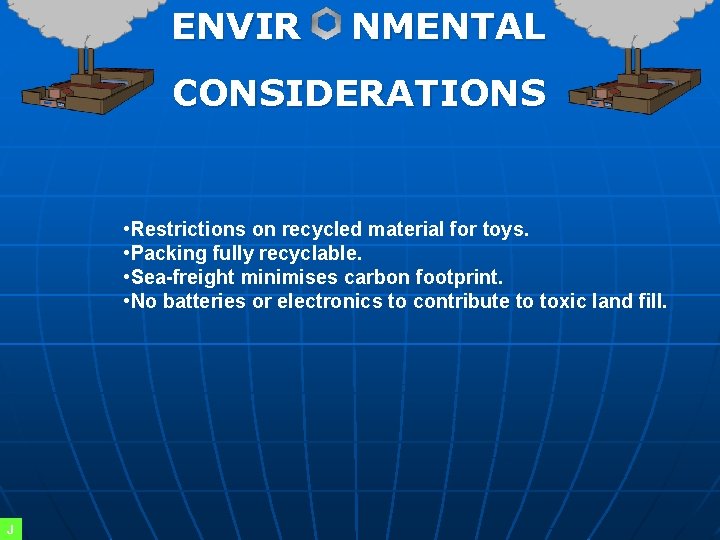 ENVIR NMENTAL

CONSIDERATIONS

•Restrictions on recycled material for toys.
•Packing fully recyclable.
•Sea-freight minimises carbon footprint.
•No batteries or electronics to contribute to toxic land fill.

J